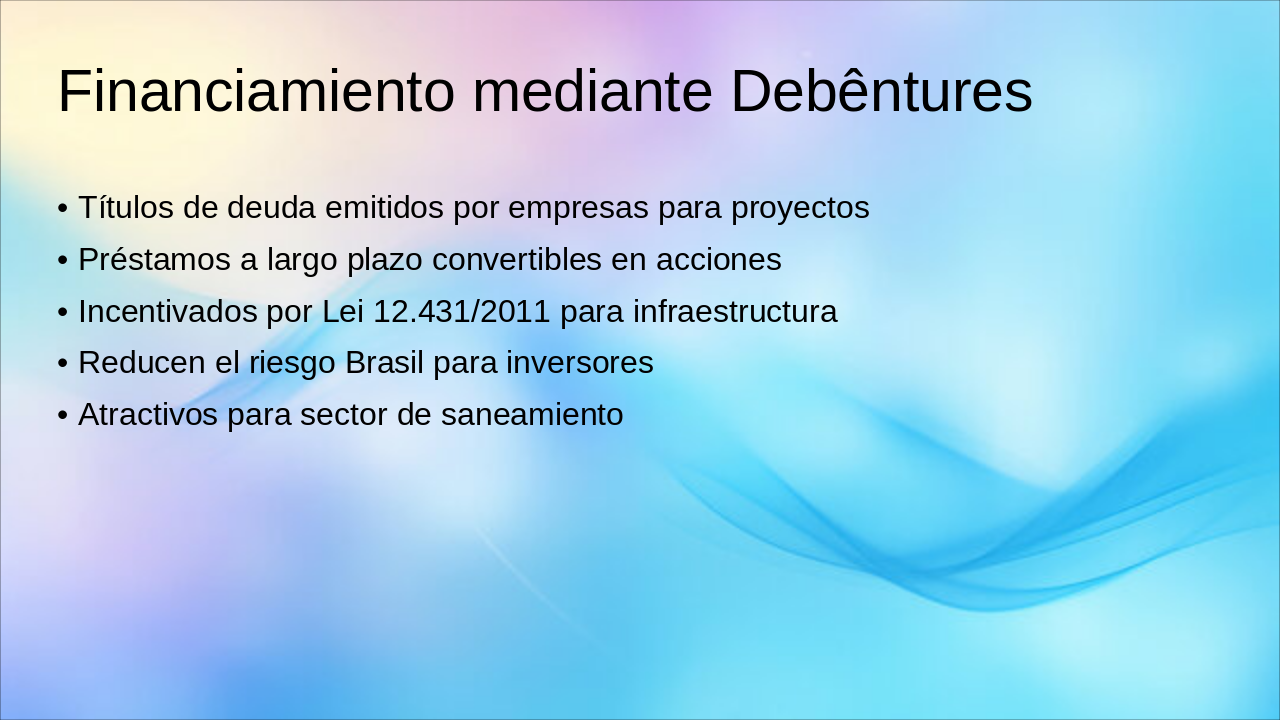 Financiamiento mediante Debêntures

• Títulos de deuda emitidos por empresas para proyectos
• Préstamos a largo plazo convertibles en acciones
• Incentivados por Lei 12.431/2011 para infraestructura
• Reducen el riesgo Brasil para inversores
• Atractivos para sector de saneamiento